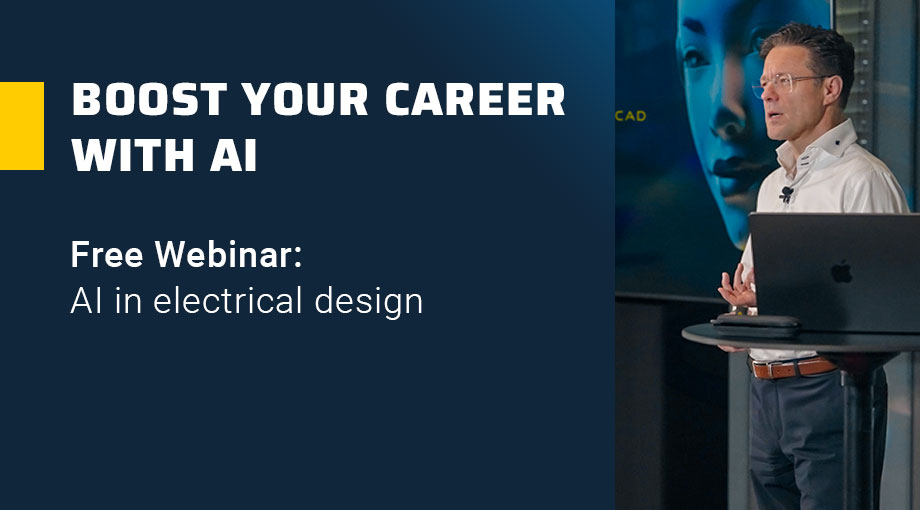 BOOST YOUR CAREER WITH AI

Free Webinar:
AI in electrical design

CAD